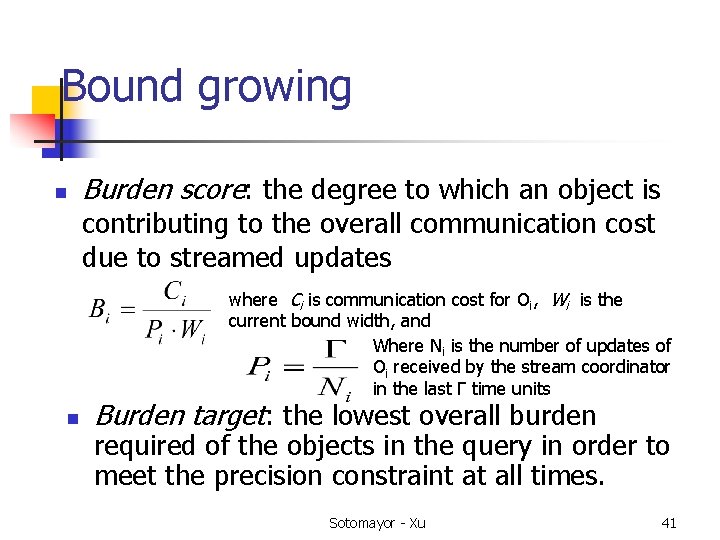 Bound growing

Burden score: the degree to which an object is contributing to the overall communication cost due to streamed updates

$B_i = \frac{C_i}{P_i \cdot W_i}$ where $C_i$ is communication cost for $O_i$, $W_i$ is the current bound width, and

$P_i = \frac{\Gamma}{N_i}$ Where $N_i$ is the number of updates of $O_i$ received by the stream coordinator in the last $\Gamma$ time units

Burden target: the lowest overall burden required of the objects in the query in order to meet the precision constraint at all times.

Sotomayor - Xu

41